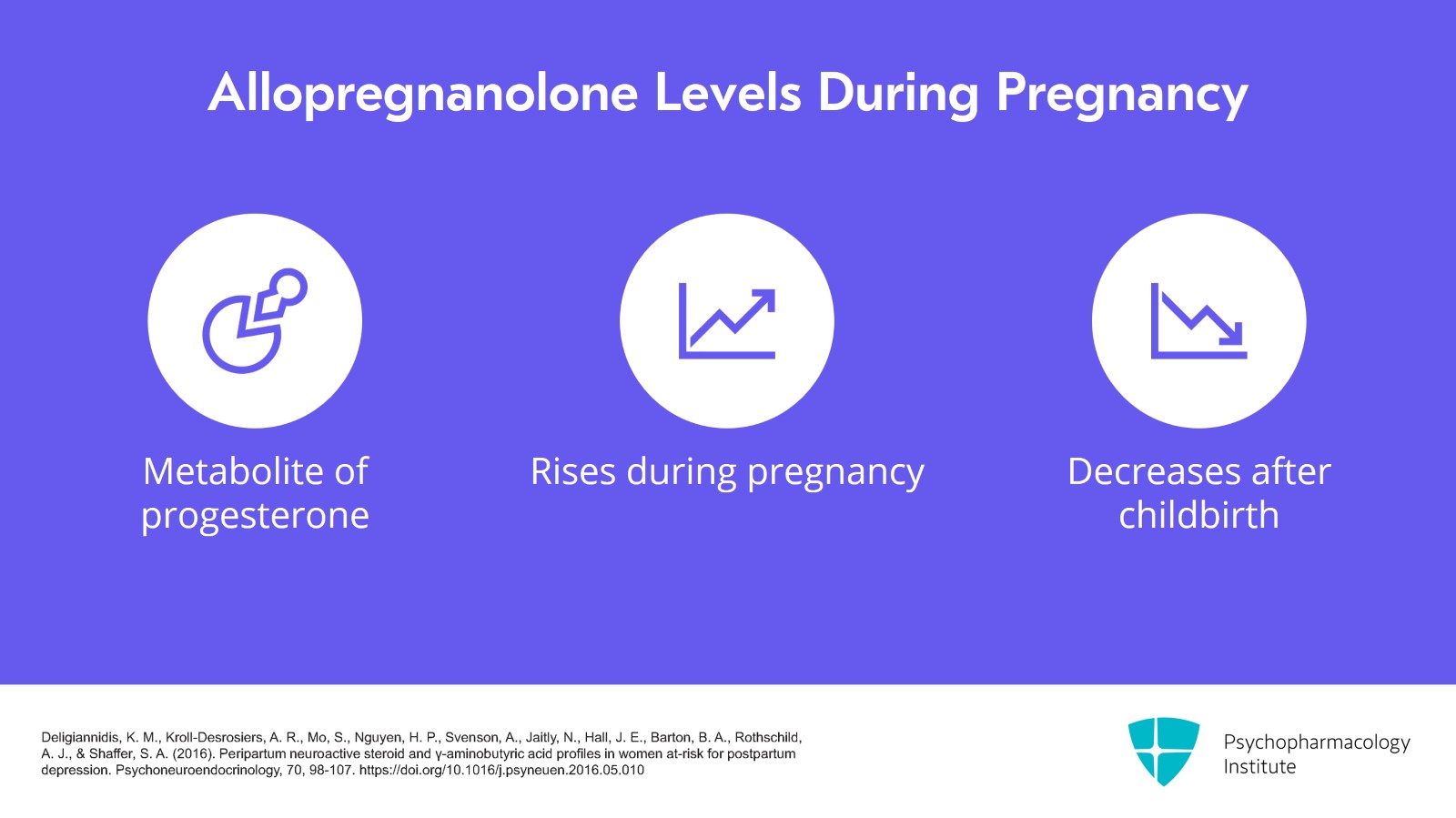 Allopregnanolone Levels During Pregnancy

Metabolite of progesterone

Rises during pregnancy

Decreases after childbirth

Deligiannidis, K. M., Kroll-Desrosiers, A. R., Mo, S., Nguyen, H. P., Svenson, A., Jaitly, N., Hall, J. E., Barton, B. A., Rothschild, A. J., & Shaffer, S. A. (2016). Peripartum neuroactive steroid and γ-aminobutyric acid profiles in women at-risk for postpartum depression. Psychoneuroendocrinology, 70, 98-107. https://doi.org/10.1016/j.psyneuen.2016.05.010

Psychopharmacology Institute